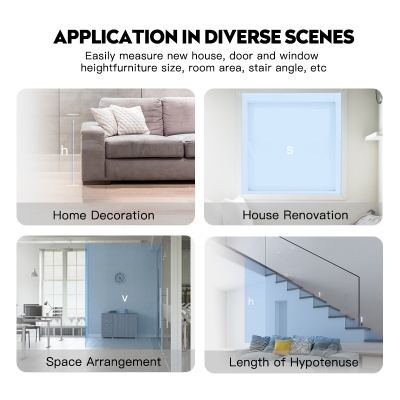 APPLICATION IN DIVERSE SCENES

Easily measure new house, door and window heightfurniture size, room area, stair angle, etc

h

Home Decoration

s

House Renovation

v

Space Arrangement

h

Length of Hypotenuse